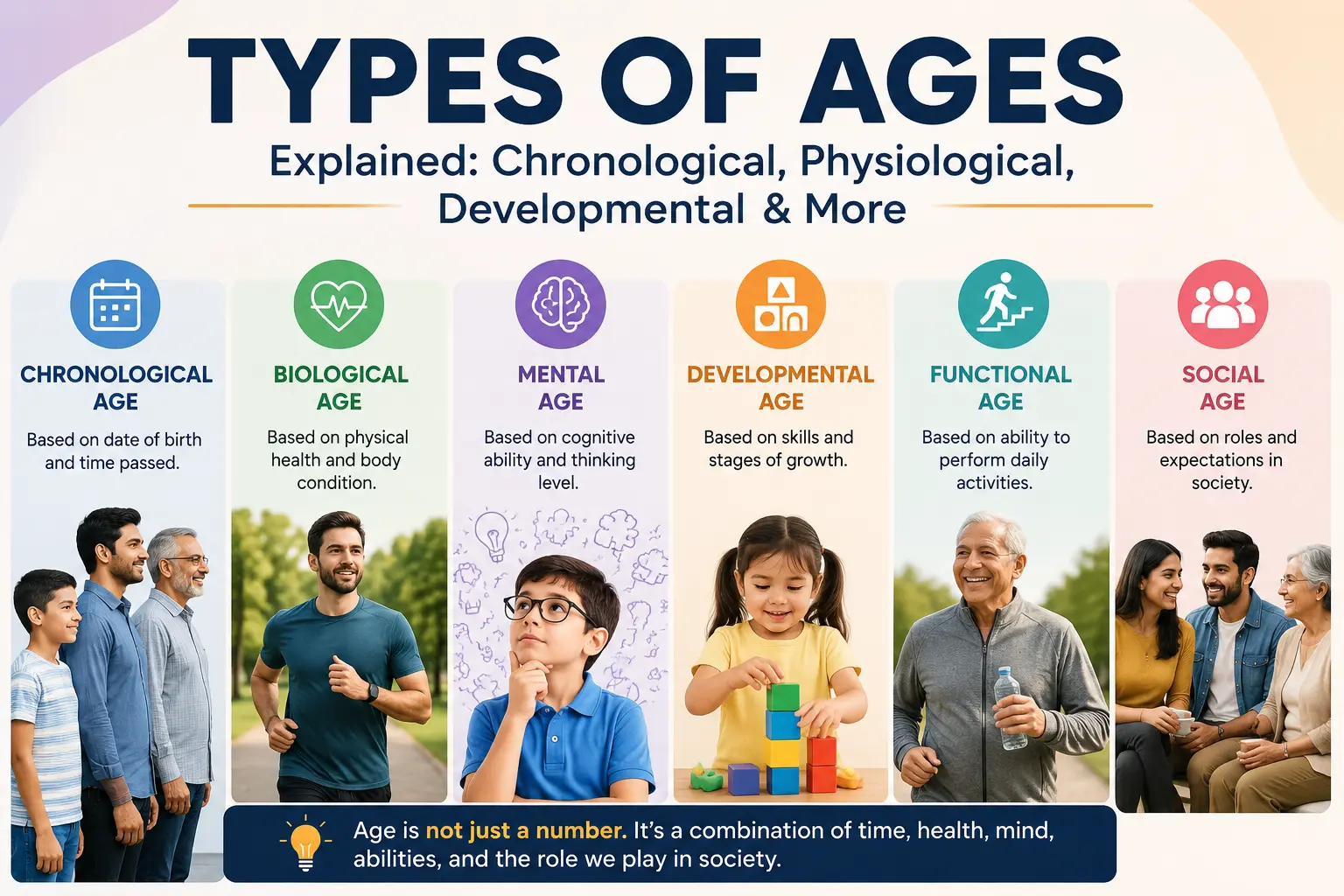 TYPES OF AGES

Explained: Chronological, Physiological, Developmental & More

CHRONOLOGICAL AGE

Based on date of birth and time passed.

BIOLOGICAL AGE

Based on physical health and body condition.

MENTAL AGE

Based on cognitive ability and thinking level.

DEVELOPMENTAL AGE

Based on skills and stages of growth.

FUNCTIONAL AGE

Based on ability to perform daily activities.

SOCIAL AGE

Based on roles and expectations in society.

Age is not just a number. It's a combination of time, health, mind, abilities, and the role we play in society.